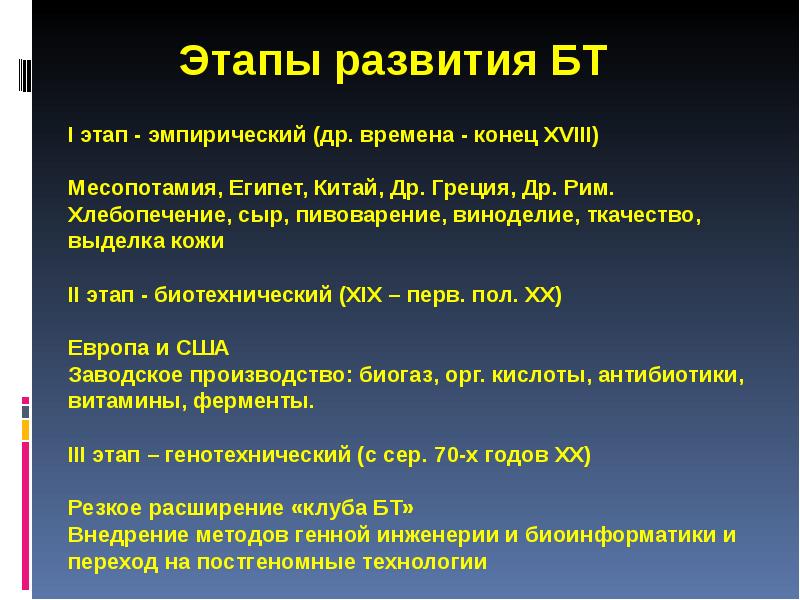 Этапы развития БТ

I этап - эмпирический (др. времена - конец XVIII)

Месопотамия, Египет, Китай, Др. Греция, Др. Рим.
Хлебопечение, сыр, пивоварение, виноделие, ткачество, выделка кожи

II этап - биотехнический (XIX – перв. пол. XX)

Европа и США
Заводское производство: биогаз, орг. кислоты, антибиотики, витамины, ферменты.

III этап – генотехнический (с сер. 70-х годов XX)

Резкое расширение «клуба БТ»
Внедрение методов генной инженерии и биоинформатики и переход на постгеномные технологии